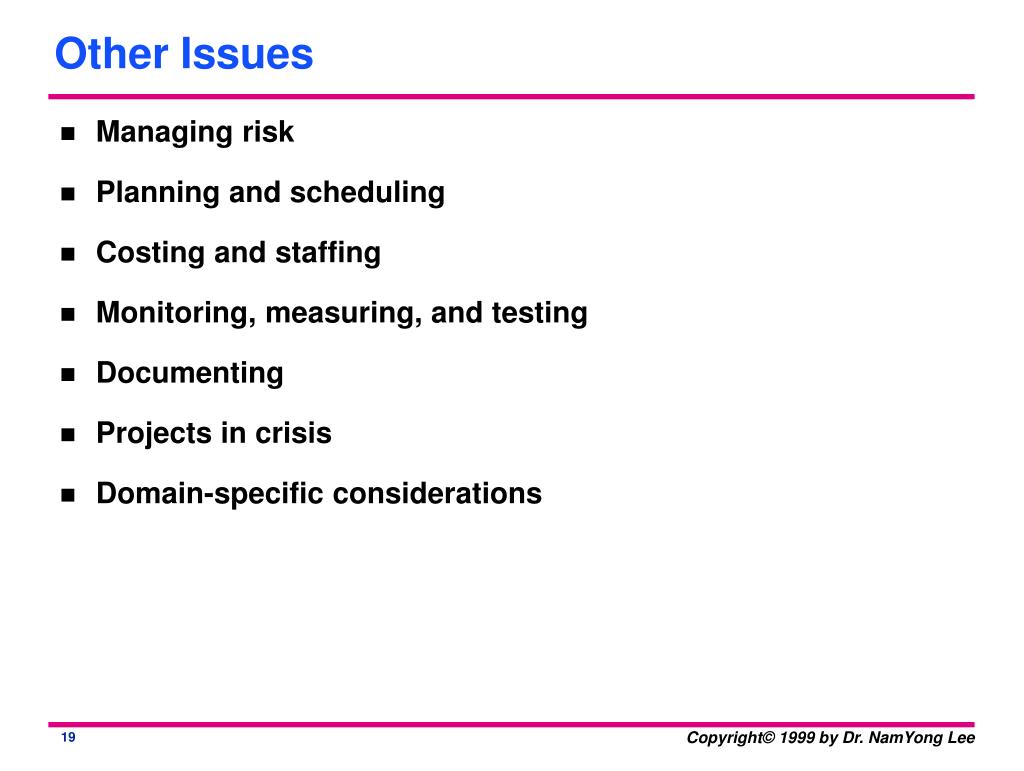 Other Issues

- Managing risk
- Planning and scheduling
- Costing and staffing
- Monitoring, measuring, and testing
- Documenting
- Projects in crisis
- Domain-specific considerations

19

Copyright© 1999 by Dr. NamYong Lee